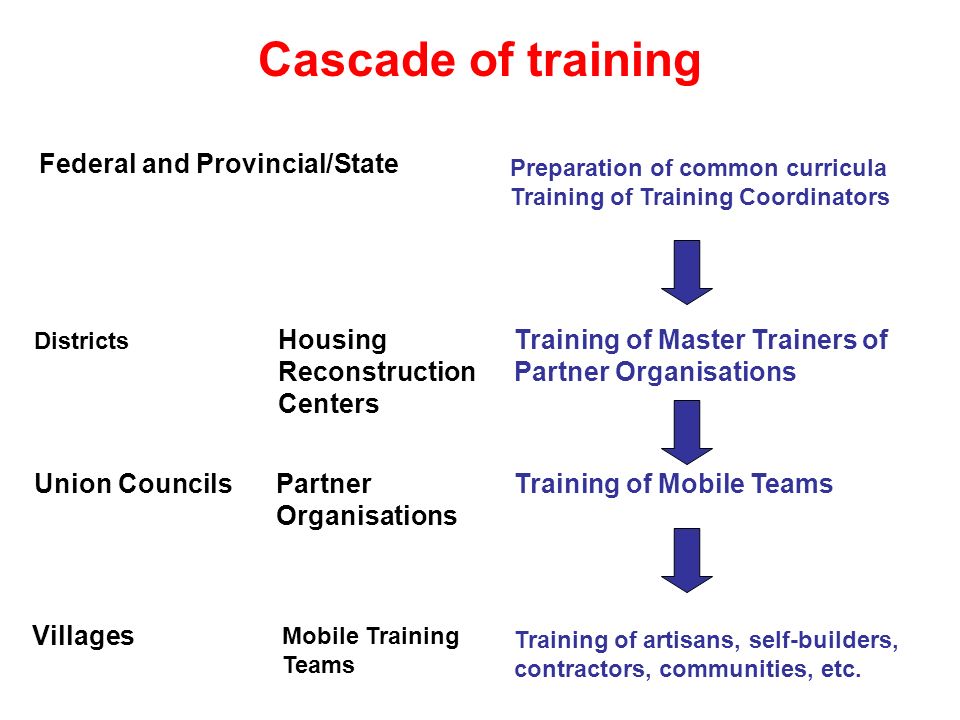 Cascade of training

Federal and Provincial/State

Preparation of common curricula
Training of Training Coordinators

Districts

Housing Reconstruction Centers

Training of Master Trainers of Partner Organisations

Union Councils

Partner Organisations

Training of Mobile Teams

Villages

Mobile Training Teams

Training of artisans, self-builders, contractors, communities, etc.